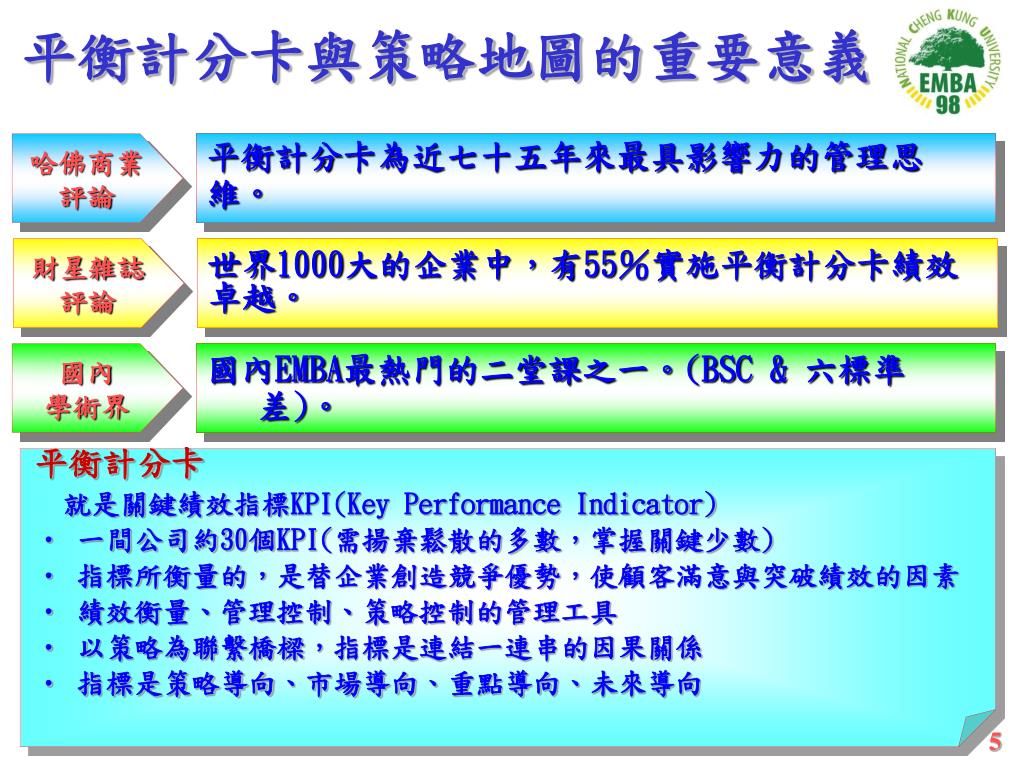 平衡計分卡與策略地圖的重要意義

NATIONAL CHENG KUNG UNIVERSITY
EMBA
98

哈佛商業評論

平衡計分卡為近七十五年來最具影響力的管理思維。

財星雜誌評論

世界1000大的企業中，有55%實施平衡計分卡績效卓越。

國內學術界

國內EMBA最熱門的二堂課之一。(BSC & 六標準差)。

平衡計分卡

就是關鍵績效指標KPI(Key Performance Indicator)

• 一間公司約30個KPI(需揚棄鬆散的多數，掌握關鍵少數)
• 指標所衡量的，是替企業創造競爭優勢，使顧客滿意與突破績效的因素
• 績效衡量、管理控制、策略控制的管理工具
• 以策略為聯繫橋樑，指標是連結一連串的因果關係
• 指標是策略導向、市場導向、重點導向、未來導向

5